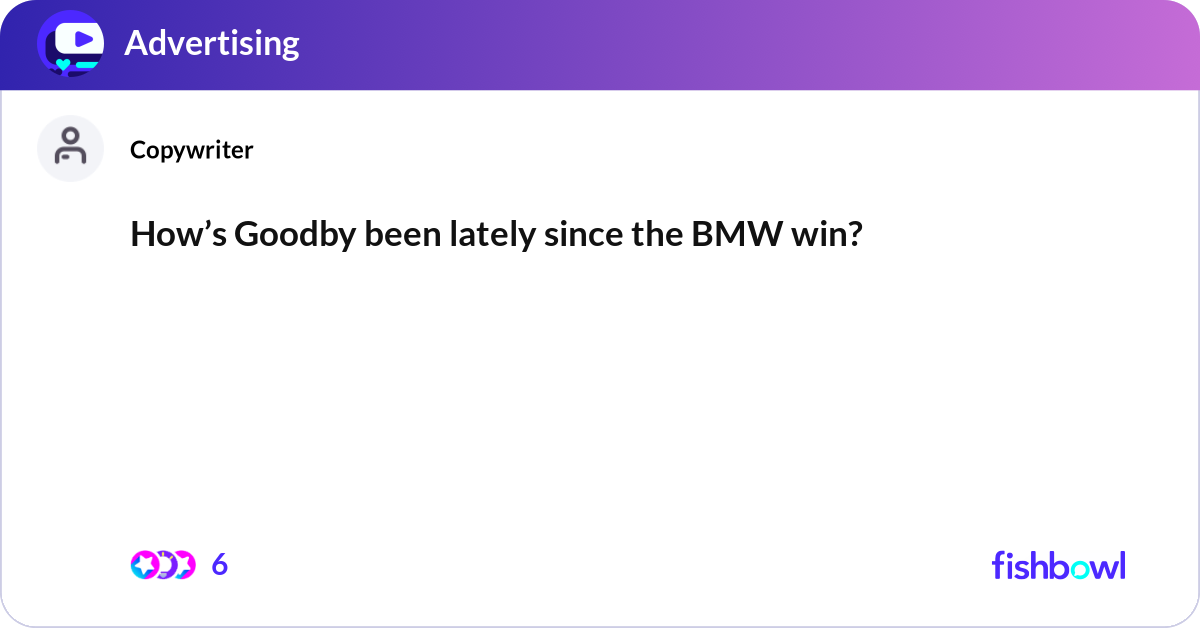 Advertising

Copywriter

How’s Goodby been lately since the BMW win?

6

fishbowl